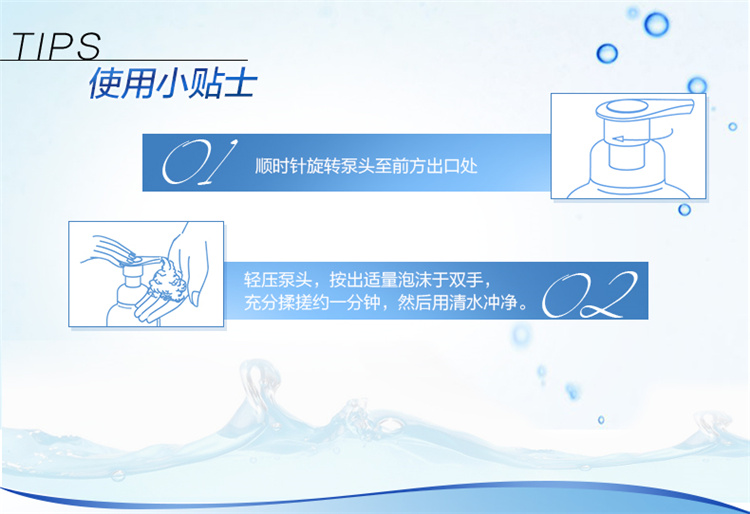 TIPS
使用小贴士

01 顺时针旋转泵头至前方出口处

轻压泵头，按出适量泡沫于双手，充分揉搓约一分钟，然后用清水冲净。 02